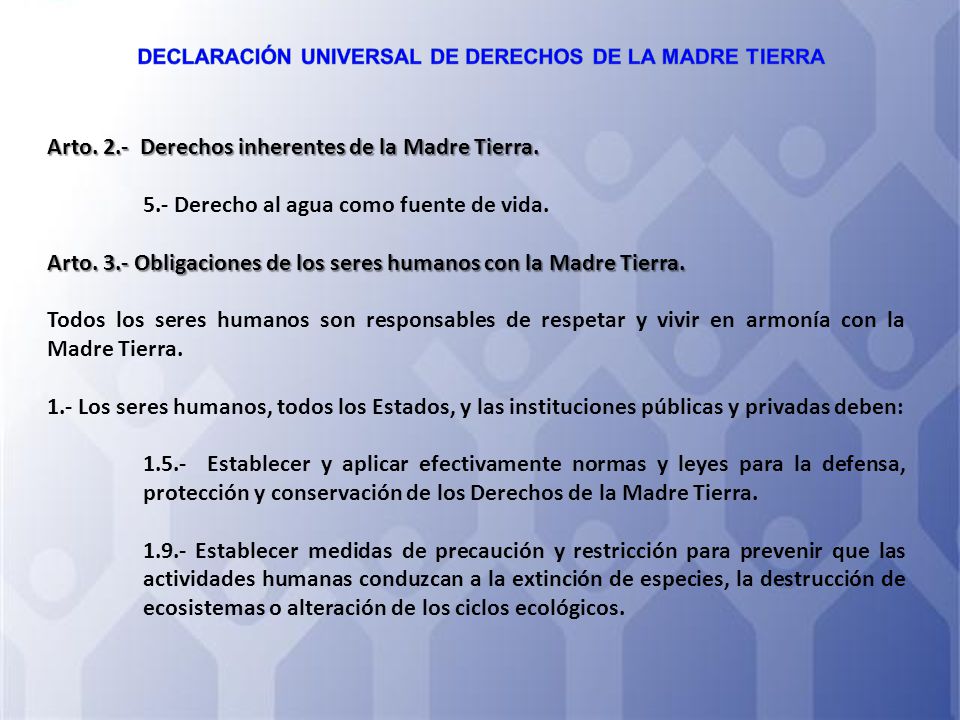 DECLARACIÓN UNIVERSAL DE DERECHOS DE LA MADRE TIERRA

Arto. 2.- Derechos inherentes de la Madre Tierra.

5.- Derecho al agua como fuente de vida.

Arto. 3.- Obligaciones de los seres humanos con la Madre Tierra.

Todos los seres humanos son responsables de respetar y vivir en armonía con la Madre Tierra.

1.- Los seres humanos, todos los Estados, y las instituciones públicas y privadas deben:

1.5.- Establecer y aplicar efectivamente normas y leyes para la defensa, protección y conservación de los Derechos de la Madre Tierra.

1.9.- Establecer medidas de precaución y restricción para prevenir que las actividades humanas conduzcan a la extinción de especies, la destrucción de ecosistemas o alteración de los ciclos ecológicos.